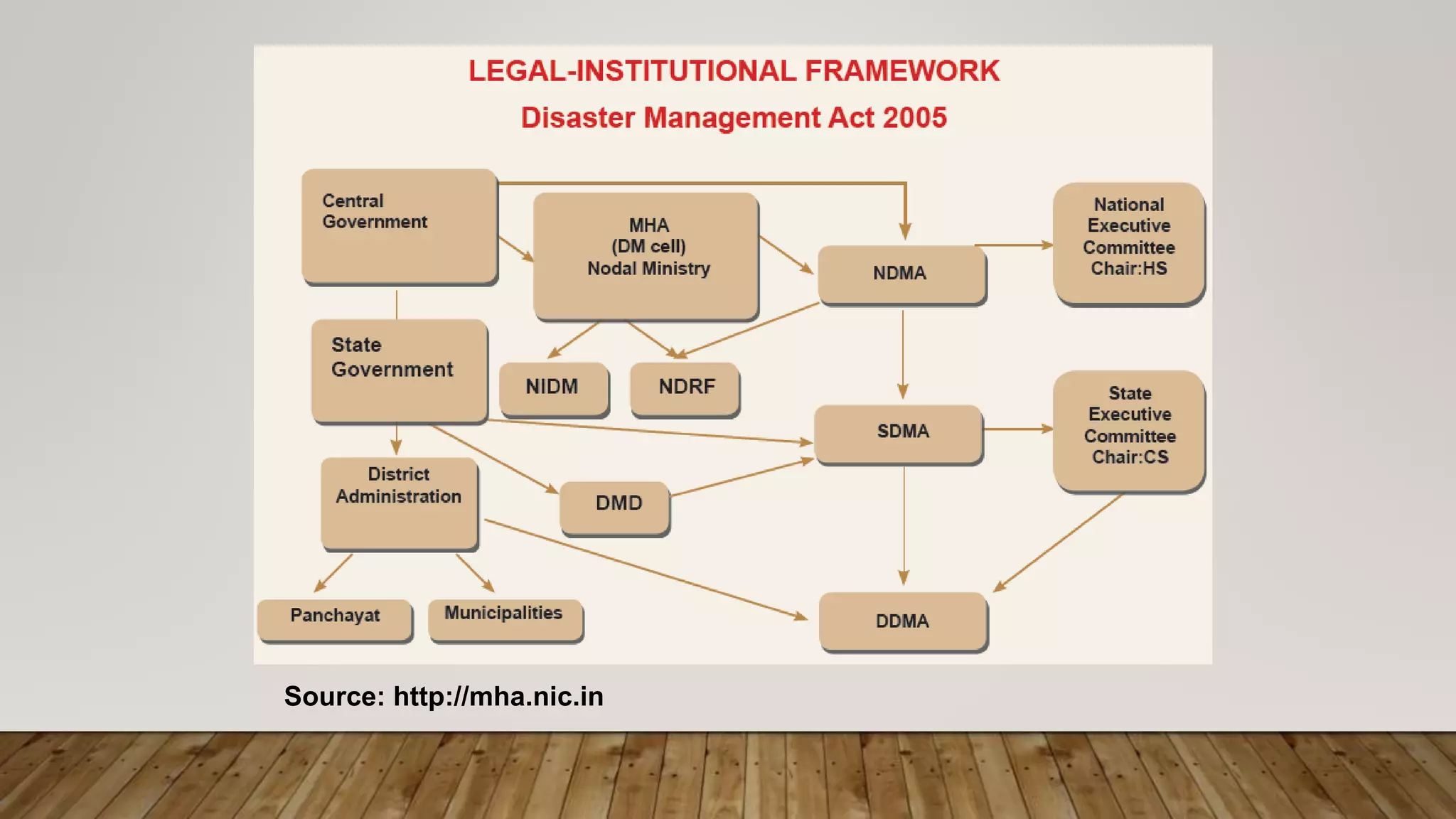 LEGAL-INSTITUTIONAL FRAMEWORK

Disaster Management Act 2005

Central Government

MHA (DM cell) Nodal Ministry

NDMA

National Executive Committee Chair:HS

State Government

NIDM

NDRF

SDMA

State Executive Committee Chair:CS

District Administration

DMD

Panchayat

Municipalities

DDMA

Source: http://mha.nic.in